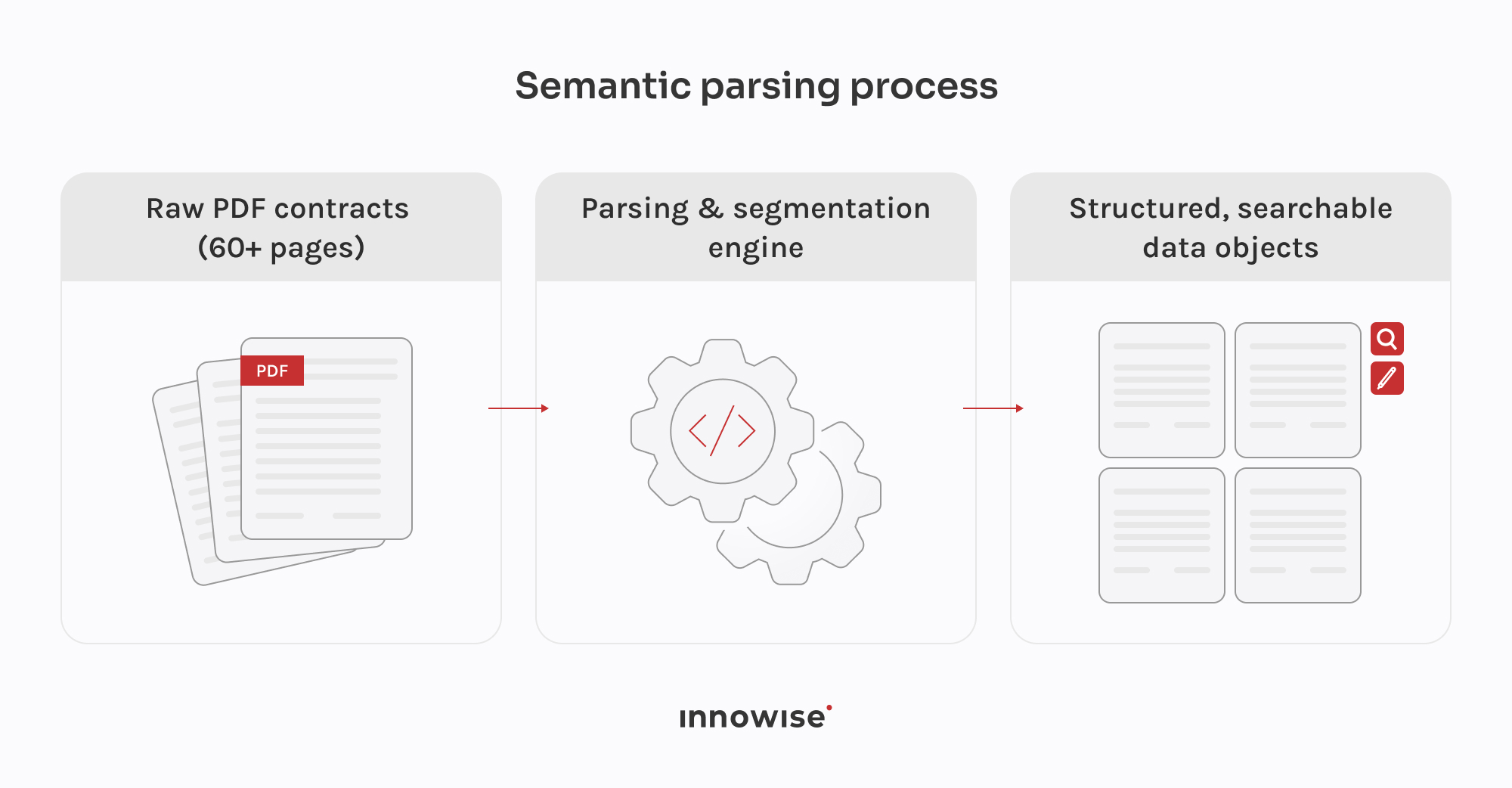 Semantic parsing process

Raw PDF contracts (60+ pages)

PDF

Parsing & segmentation engine

Structured, searchable data objects

innowise